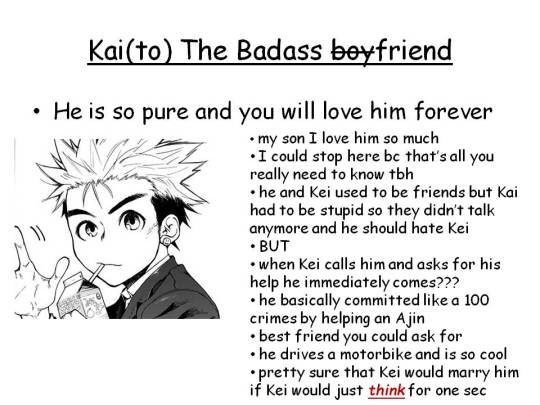 Kai(to) The Badass ~~boy~~friend

• He is so pure and you will love him forever

• my son I love him so much
• I could stop here bc that's all you really need to know tbh
• he and Kei used to be friends but Kai had to be stupid so they didn't talk anymore and he should hate Kei
• BUT
• when Kei calls him and asks for his help he immediately comes???
• he basically committed like a 100 crimes by helping an Ajin
• best friend you could ask for
• he drives a motorbike and is so cool
• pretty sure that Kei would marry him if Kei would just think for one sec